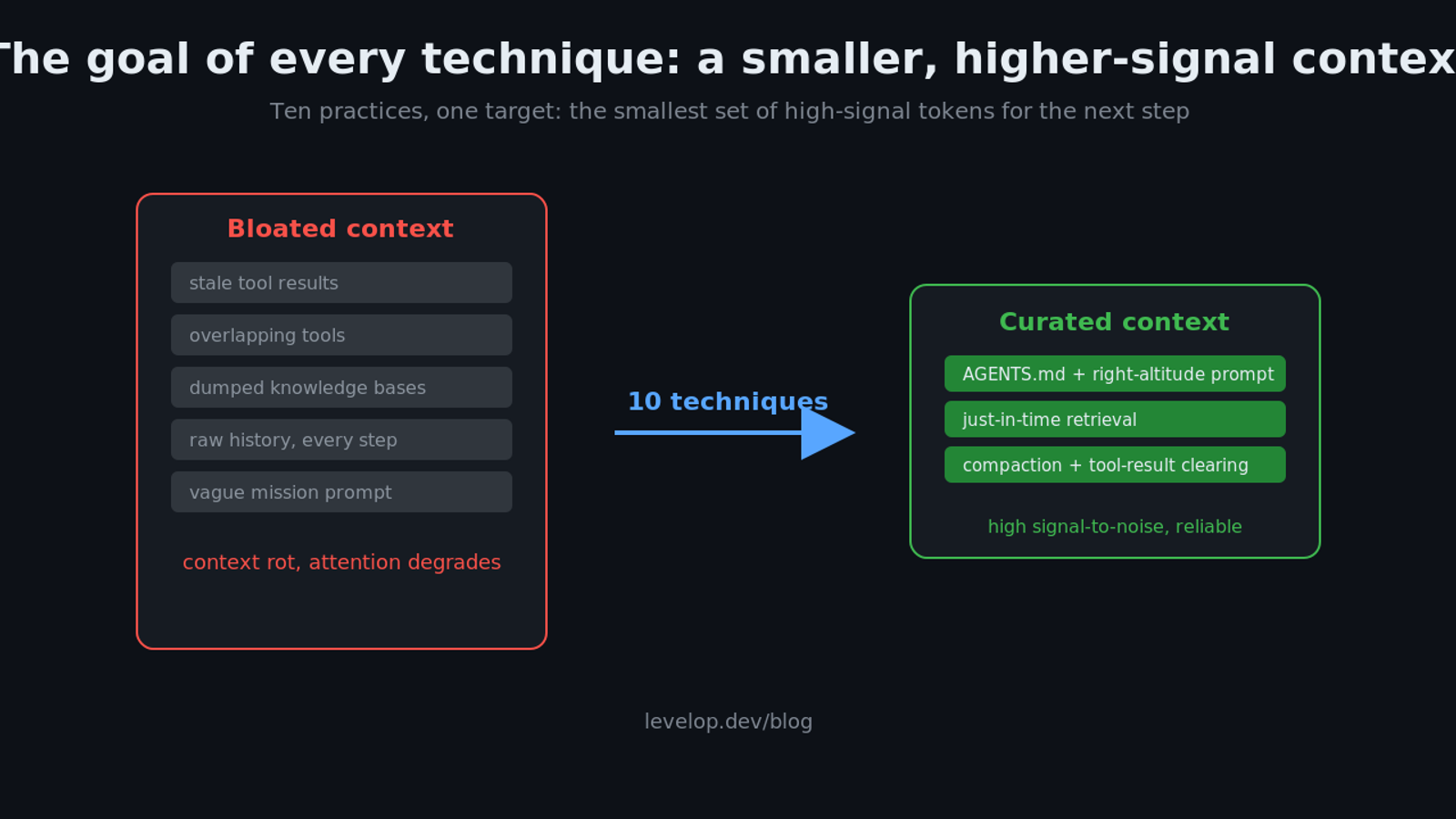 The goal of every technique: a smaller, higher-signal contex

Ten practices, one target: the smallest set of high-signal tokens for the next step

Bloated context

stale tool results

overlapping tools

dumped knowledge bases

raw history, every step

vague mission prompt

context rot, attention degrades

10 techniques

Curated context

AGENTS.md + right-altitude prompt

just-in-time retrieval

compaction + tool-result clearing

high signal-to-noise, reliable

levelop.dev/blog